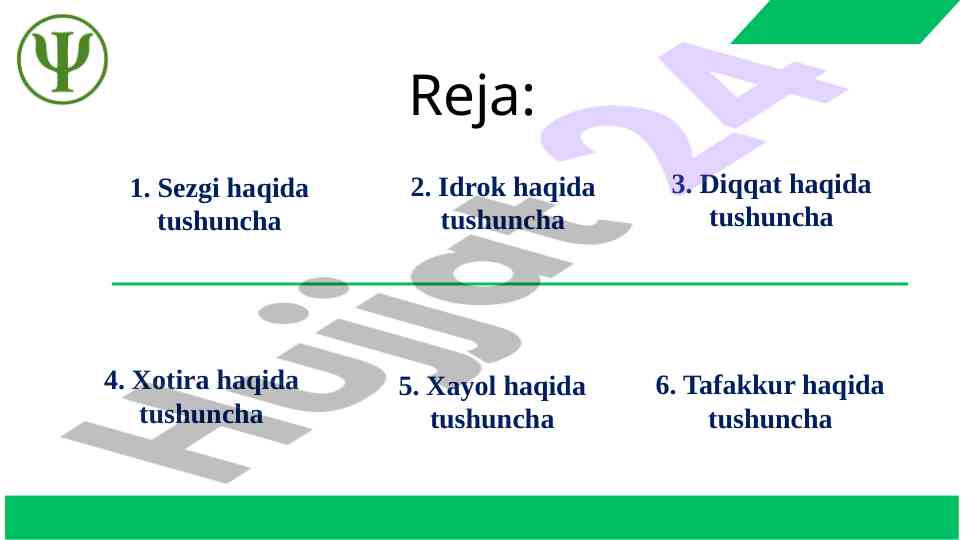 Ψ

Reja:

1. Sezgi haqida tushuncha

2. Idrok haqida tushuncha

3. Diqqat haqida tushuncha

4. Xotira haqida tushuncha

5. Xayol haqida tushuncha

6. Tafakkur haqida tushuncha

Hujjat24